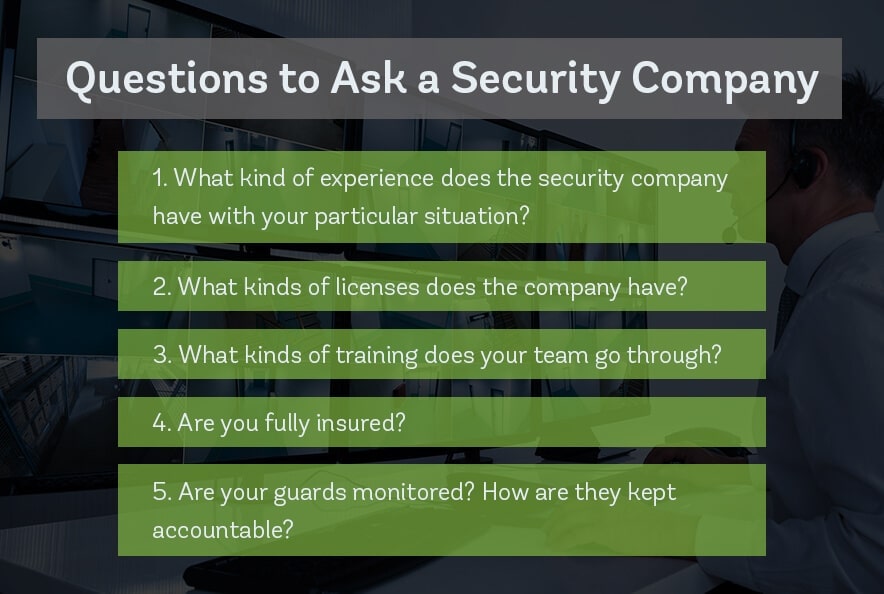 Questions to Ask a Security Company

1. What kind of experience does the security company have with your particular situation?

2. What kinds of licenses does the company have?

3. What kinds of training does your team go through?

4. Are you fully insured?

5. Are your guards monitored? How are they kept accountable?